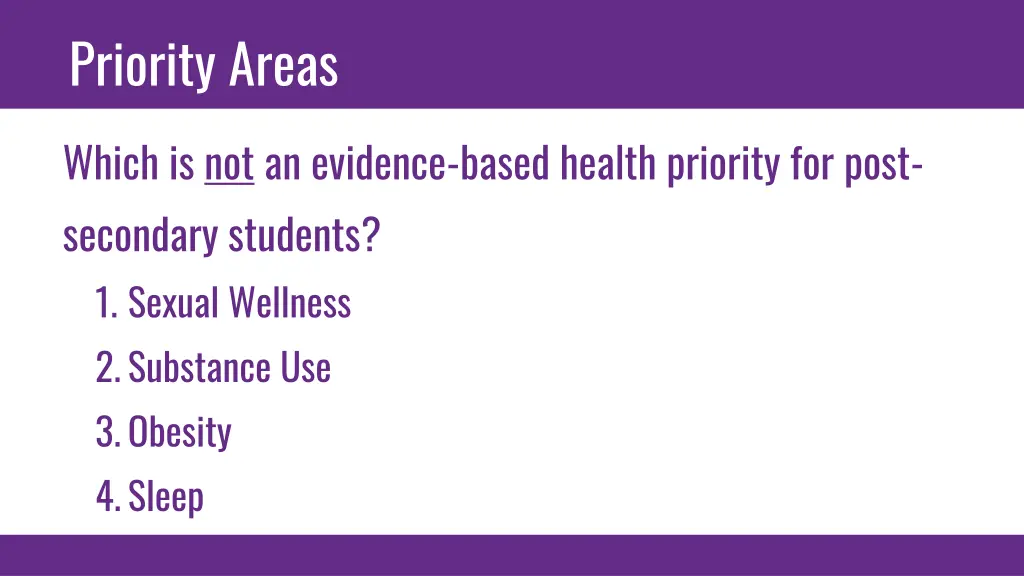 Priority Areas

Which is not an evidence-based health priority for post-secondary students?

1. Sexual Wellness
2. Substance Use
3. Obesity
4. Sleep